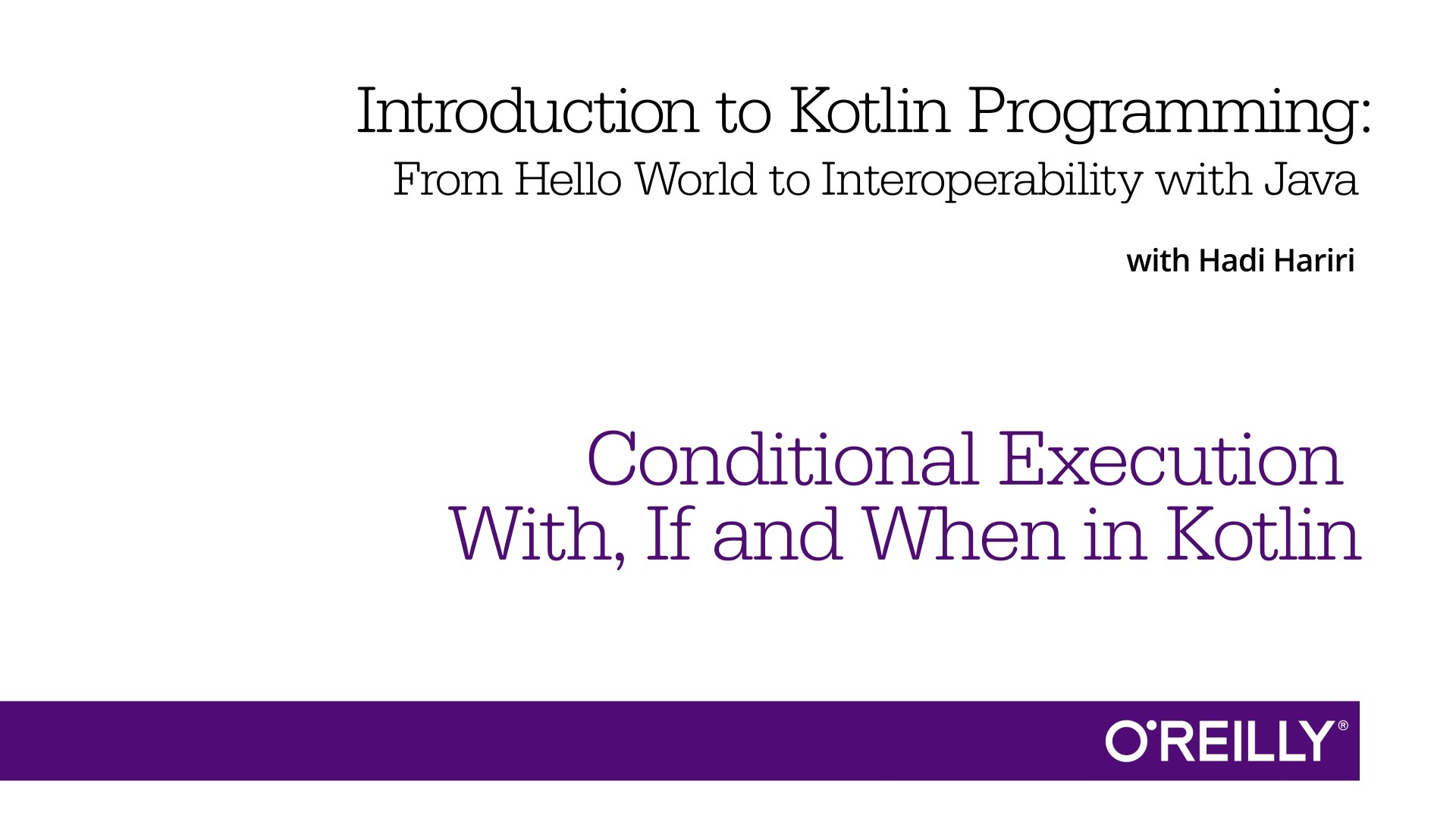 Introduction to Kotlin Programming:
From Hello World to Interoperability with Java

with Hadi Hariri

Conditional Execution
With, If and When in Kotlin

O'REILLY®